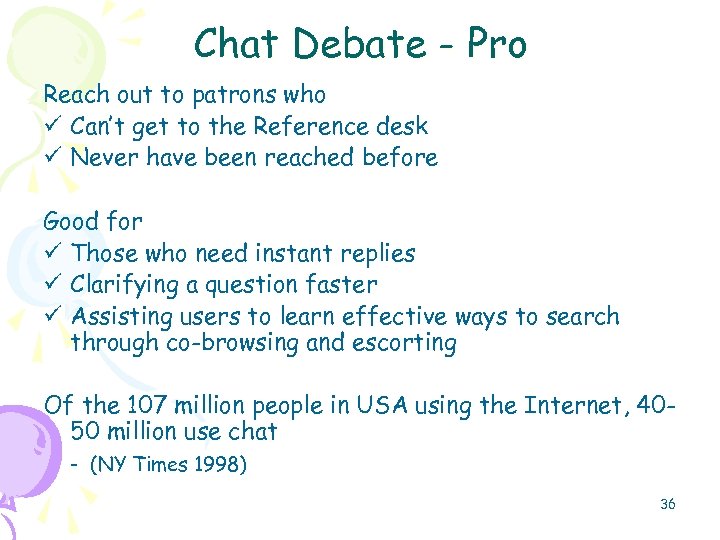 Chat Debate - Pro

Reach out to patrons who
✓ Can't get to the Reference desk
✓ Never have been reached before

Good for
✓ Those who need instant replies
✓ Clarifying a question faster
✓ Assisting users to learn effective ways to search through co-browsing and escorting

Of the 107 million people in USA using the Internet, 40-50 million use chat
- (NY Times 1998)

36